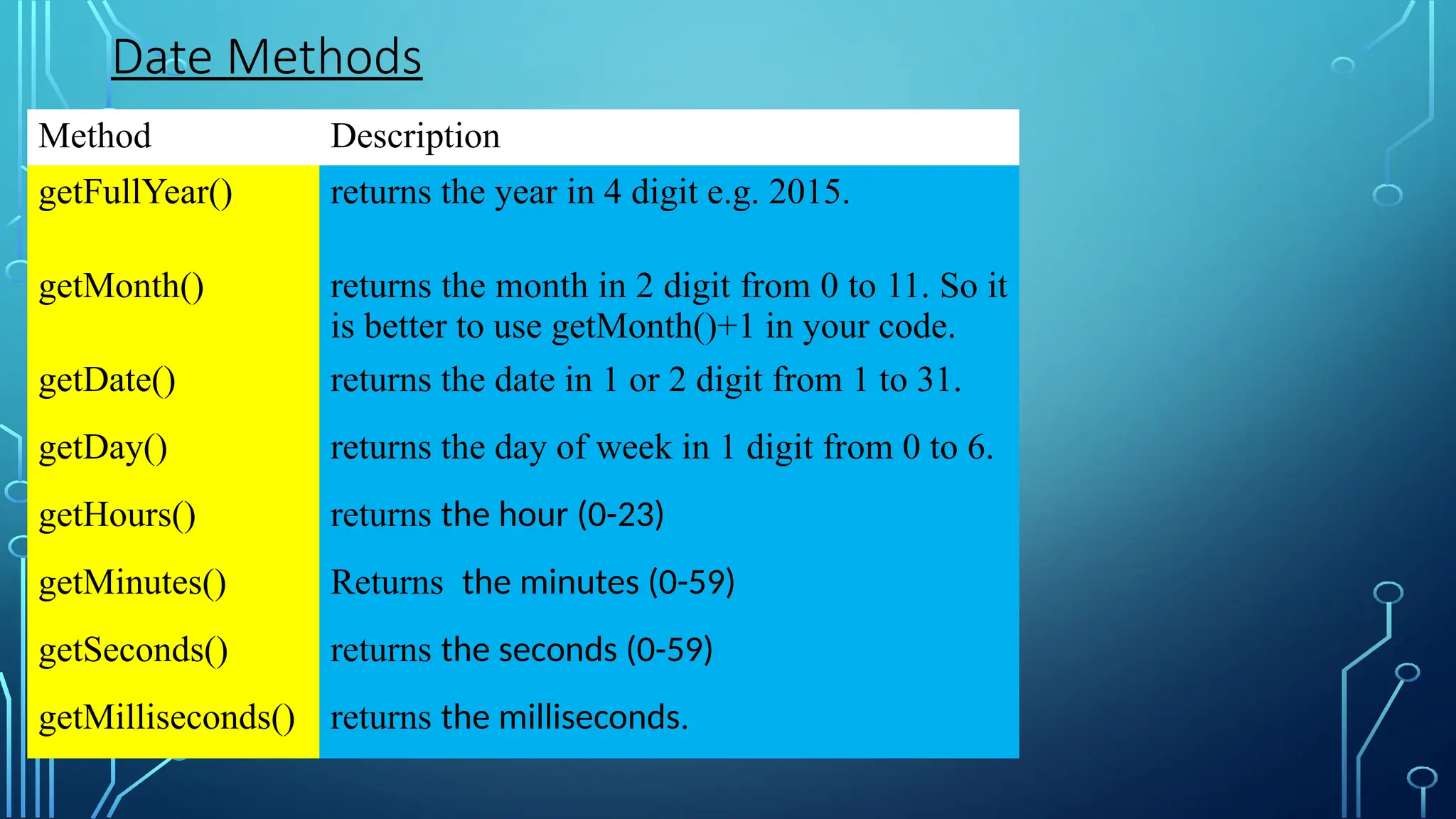 Date Methods

| Method | Description |
|---|---|
| getFullYear() | returns the year in 4 digit e.g. 2015. |
| getMonth() | returns the month in 2 digit from 0 to 11. So it is better to use getMonth()+1 in your code. |
| getDate() | returns the date in 1 or 2 digit from 1 to 31. |
| getDay() | returns the day of week in 1 digit from 0 to 6. |
| getHours() | returns the hour (0-23) |
| getMinutes() | Returns the minutes (0-59) |
| getSeconds() | returns the seconds (0-59) |
| getMilliseconds() | returns the milliseconds. |